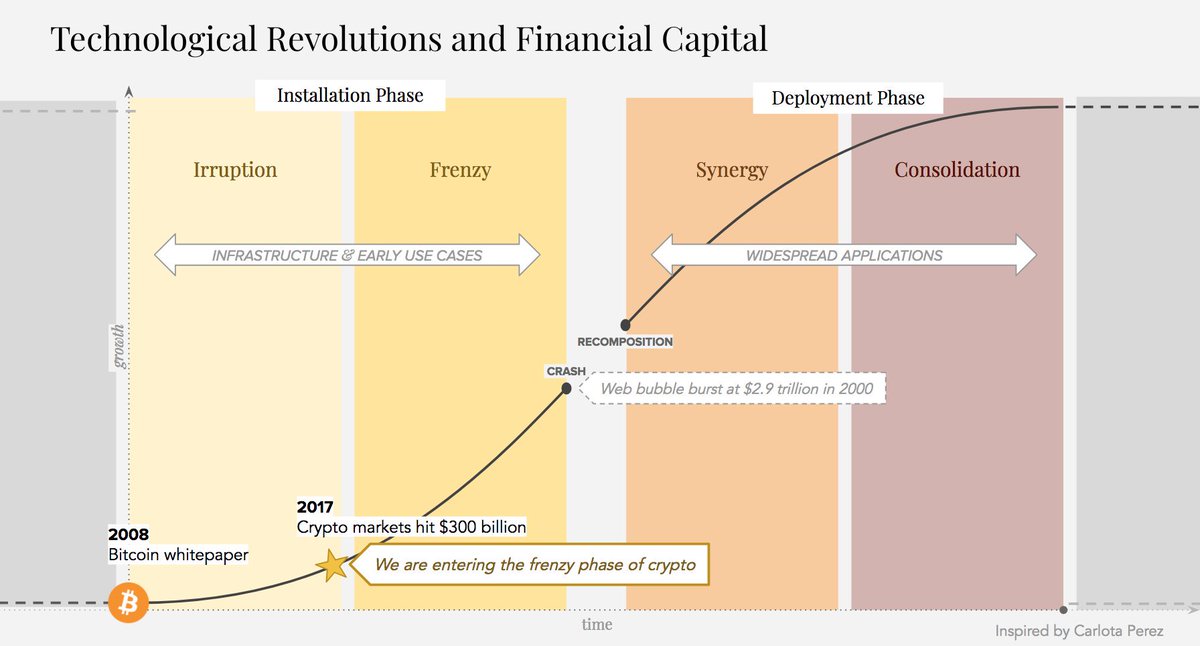 Technological Revolutions and Financial Capital

Installation Phase

Deployment Phase

Irruption

Frenzy

Synergy

Consolidation

INFRASTRUCTURE & EARLY USE CASES

WIDESPREAD APPLICATIONS

growth

RECOMPOSITION

CRASH

Web bubble burst at $2.9 trillion in 2000

2017
Crypto markets hit $300 billion

2008
Bitcoin whitepaper

We are entering the frenzy phase of crypto

time

Inspired by Carlota Perez